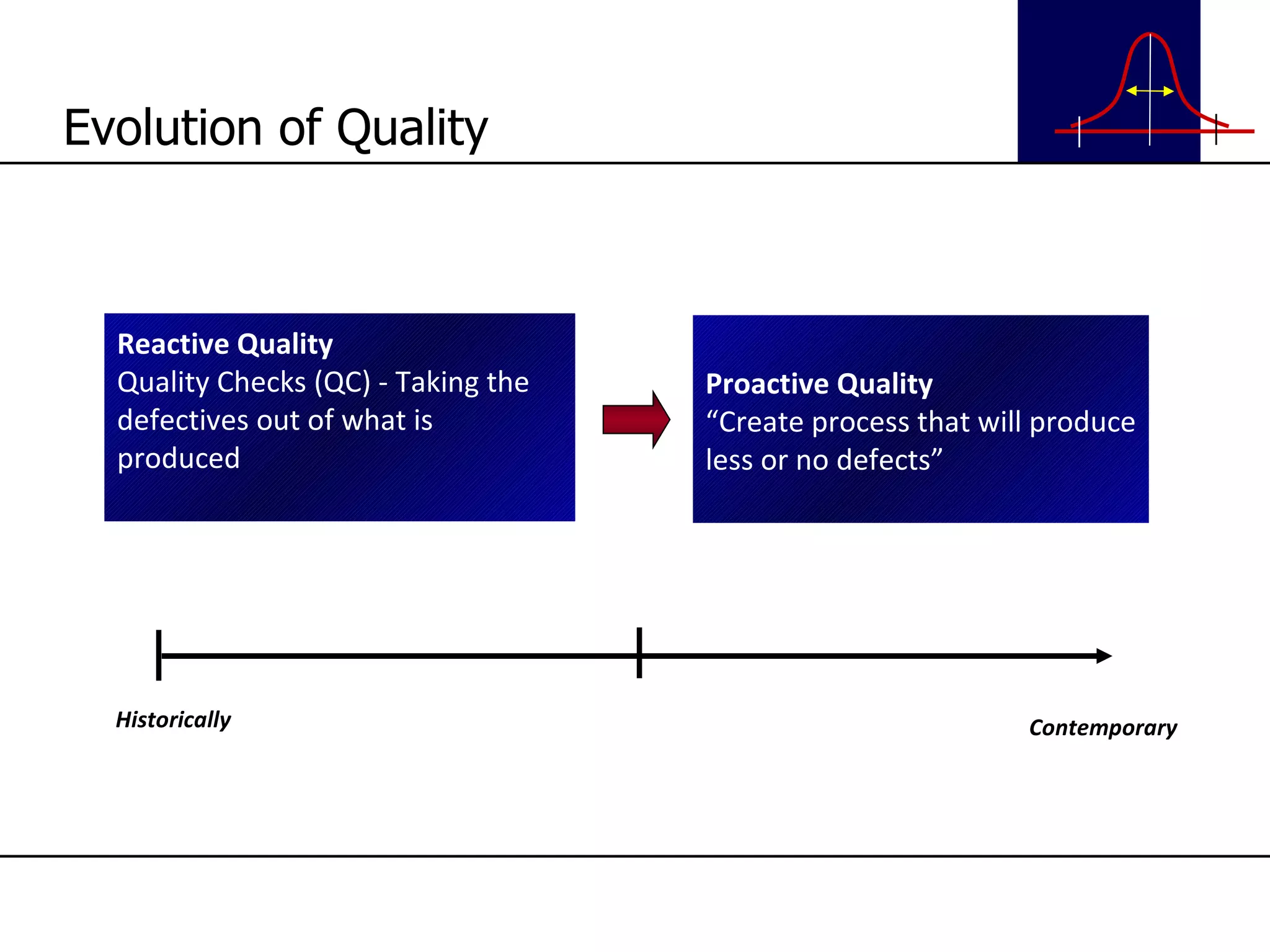 Evolution of Quality

Reactive Quality
Quality Checks (QC) - Taking the defectives out of what is produced

Proactive Quality
“Create process that will produce less or no defects”

Historically

Contemporary